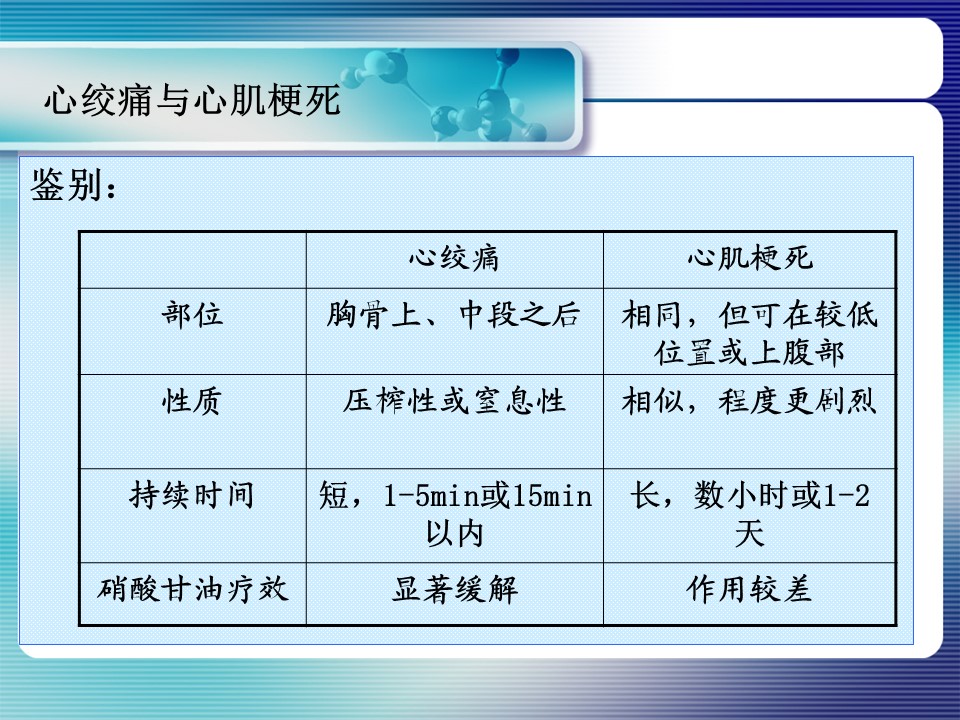 心绞痛与心肌梗死

鉴别：

|  | 心绞痛 | 心肌梗死 |
|---|---|---|
| 部位 | 胸骨上、中段之后 | 相同，但可在较低位置或上腹部 |
| 性质 | 压榨性或窒息性 | 相似，程度更剧烈 |
| 持续时间 | 短，1-5min或15min以内 | 长，数小时或1-2天 |
| 硝酸甘油疗效 | 显著缓解 | 作用较差 |